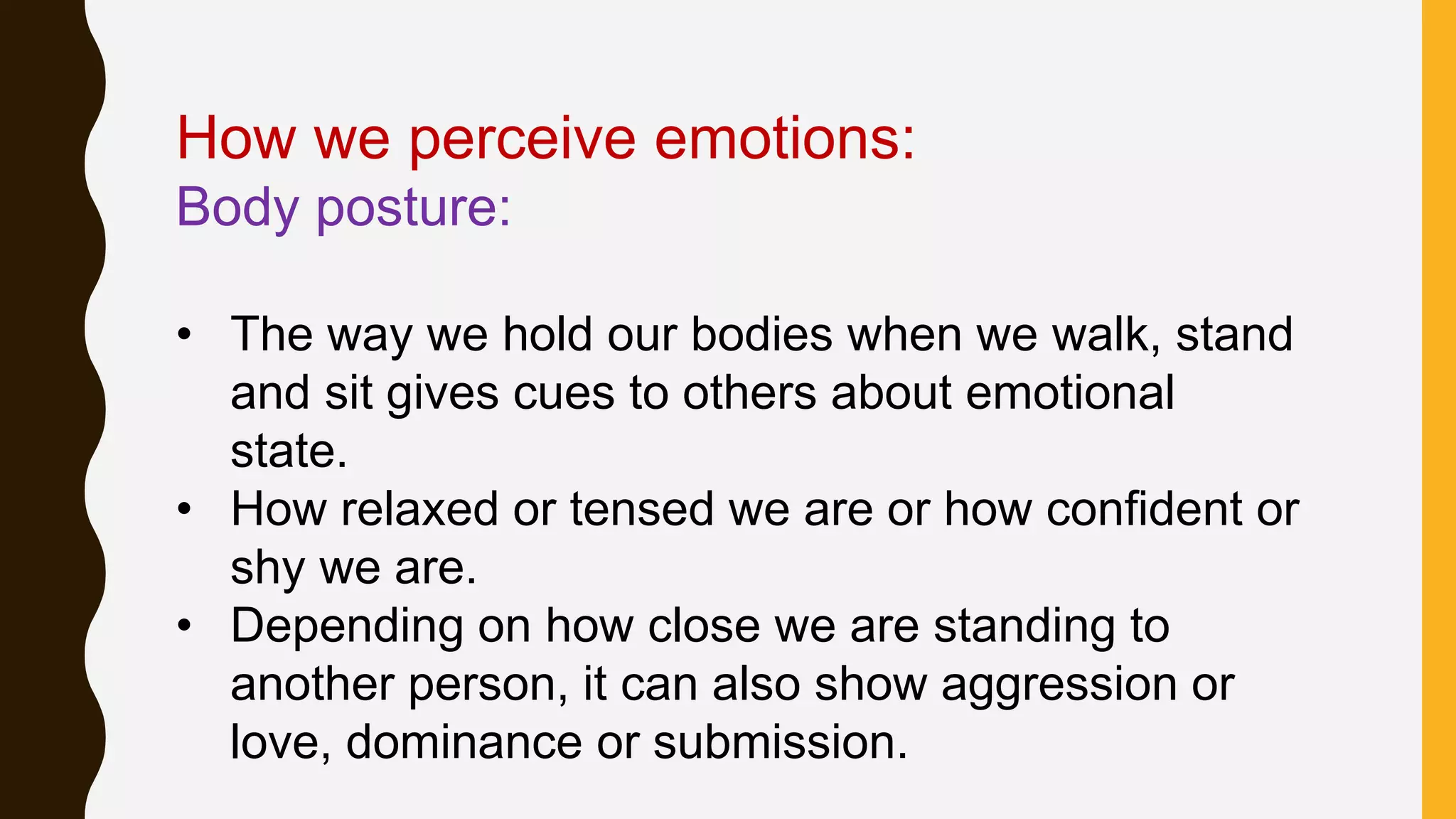 How we perceive emotions:
Body posture:

• The way we hold our bodies when we walk, stand and sit gives cues to others about emotional state.
• How relaxed or tensed we are or how confident or shy we are.
• Depending on how close we are standing to another person, it can also show aggression or love, dominance or submission.